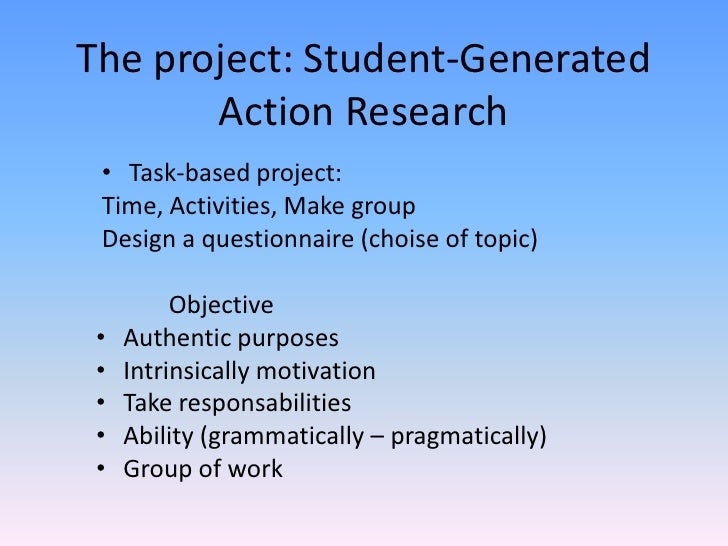 The project: Student-Generated Action Research

• Task-based project:
Time, Activities, Make group
Design a questionnaire (choise of topic)

Objective
• Authentic purposes
• Intrinsically motivation
• Take responsabilities
• Ability (grammatically – pragmatically)
• Group of work